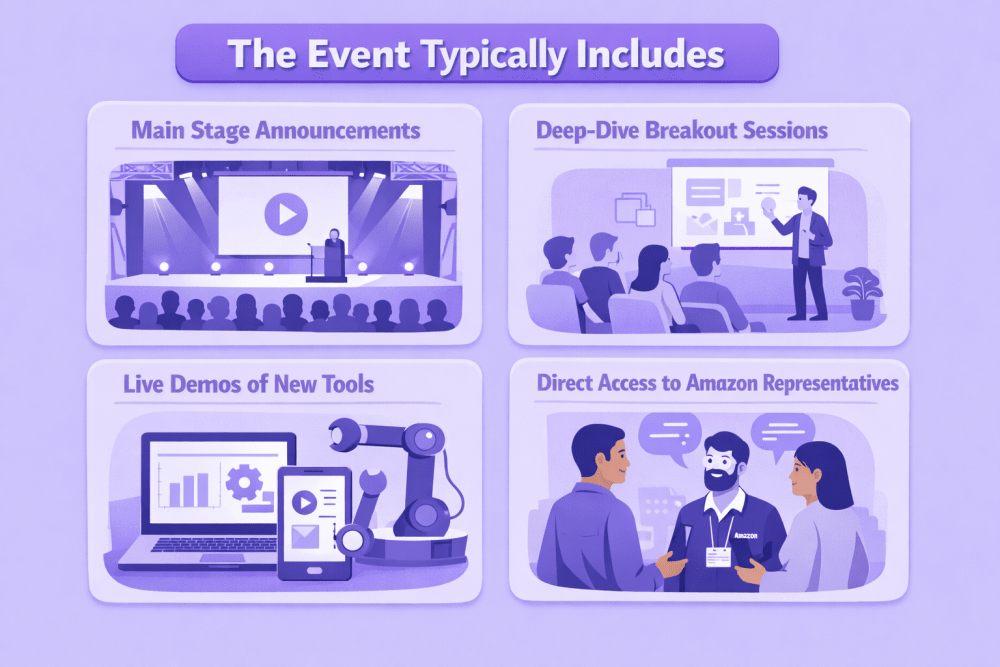 The Event Typically Includes

Main Stage Announcements

Deep-Dive Breakout Sessions

Live Demos of New Tools

Direct Access to Amazon Representatives

Amazon